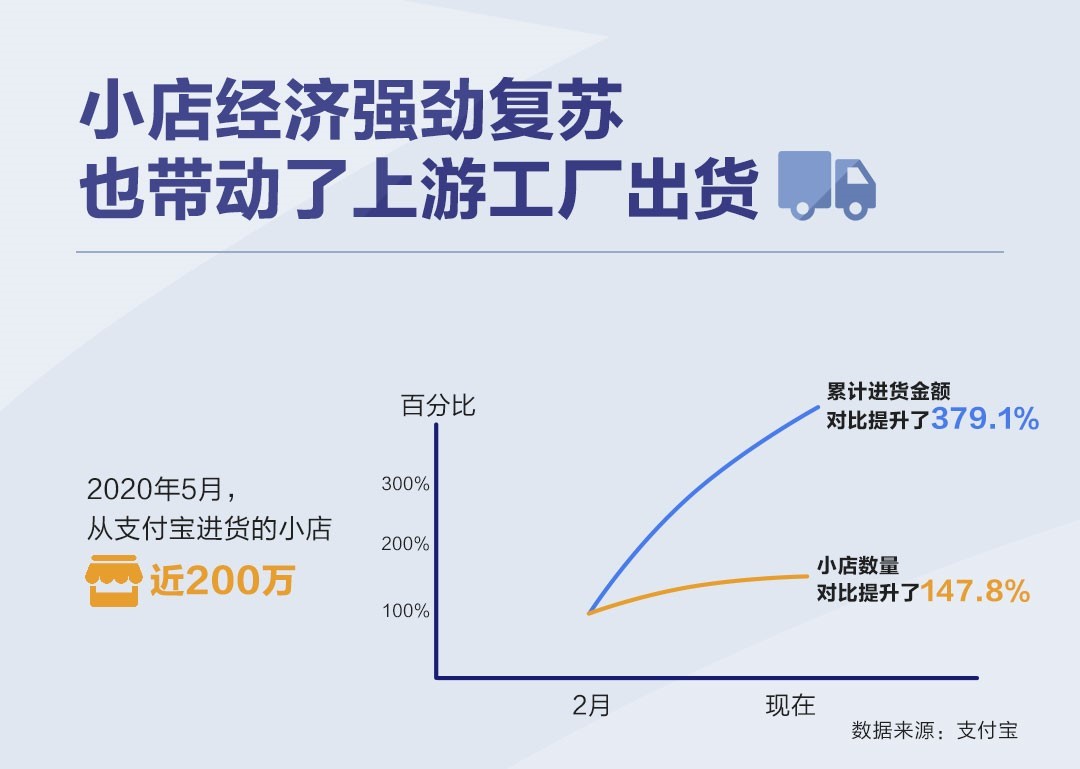 小店经济强劲复苏
也带动了上游工厂出货

2020年5月，
从支付宝进货的小店
近200万

百分比

300%
200%
100%

累计进货金额
对比提升了379.1%

小店数量
对比提升了147.8%

2月
现在

数据来源：支付宝